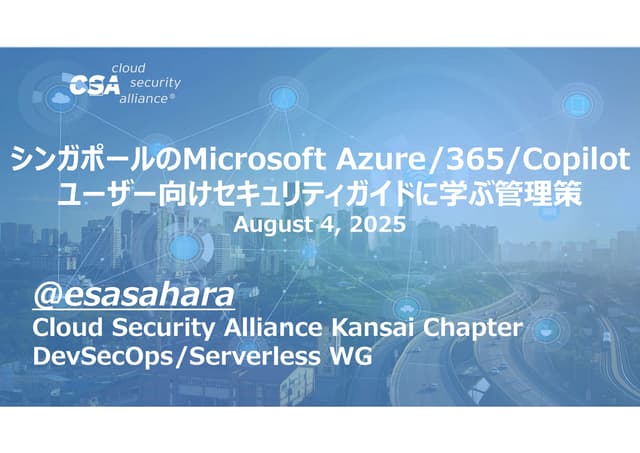 CSA cloud security alliance®

シンガポールのMicrosoft Azure/365/Copilot
ユーザー向けセキュリティガイドに学ぶ管理策
August 4, 2025

@esasahara
Cloud Security Alliance Kansai Chapter
DevSecOps/Serverless WG